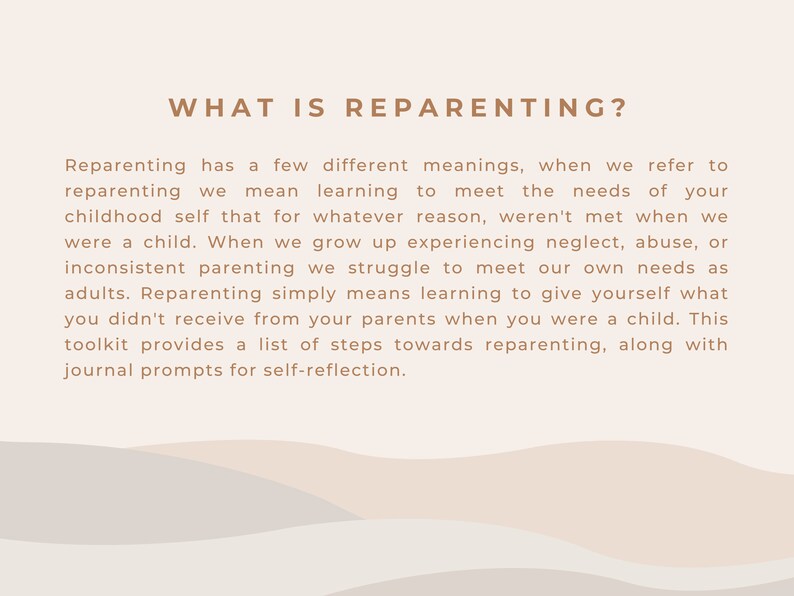 WHAT IS REPARENTING?

Reparenting has a few different meanings, when we refer to reparenting we mean learning to meet the needs of your childhood self that for whatever reason, weren't met when we were a child. When we grow up experiencing neglect, abuse, or inconsistent parenting we struggle to meet our own needs as adults. Reparenting simply means learning to give yourself what you didn't receive from your parents when you were a child. This toolkit provides a list of steps towards reparenting, along with journal prompts for self-reflection.